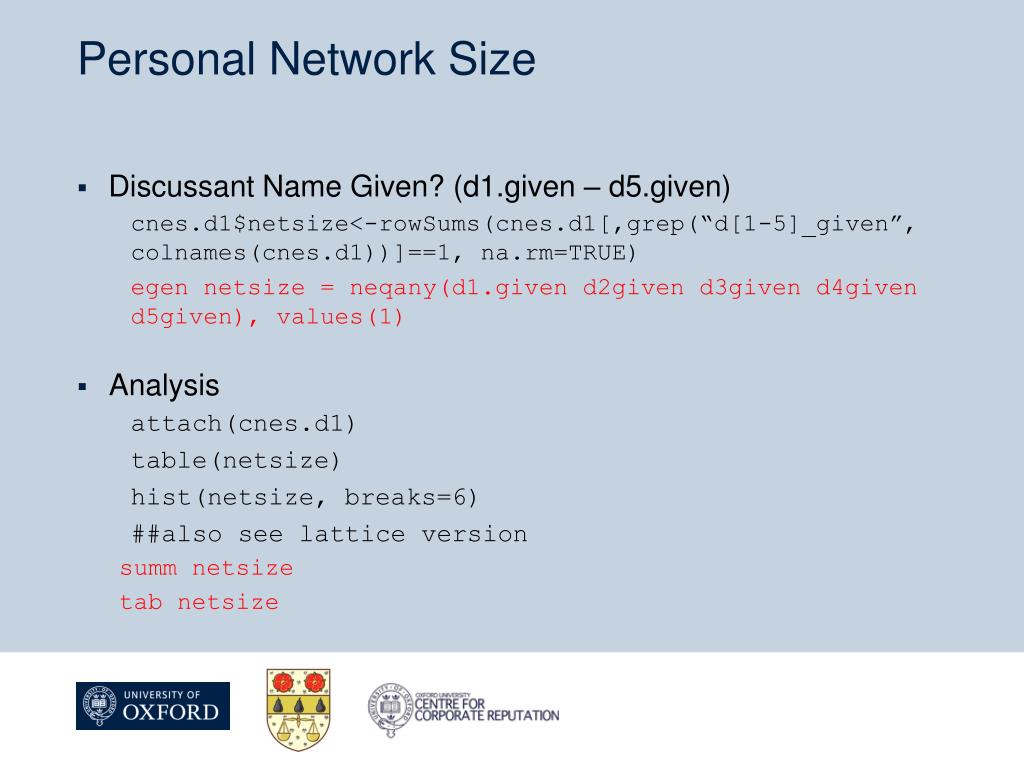 Personal Network Size

▪ Discussant Name Given? (d1.given – d5.given)

cnes.d1$netsize<-rowSums(cnes.d1[,grep(“d[1-5]_given”, colnames(cnes.d1))]==1, na.rm=TRUE)

egen netsize = neqany(d1.given d2given d3given d4given d5given), values(1)

▪ Analysis

attach(cnes.d1)

table(netsize)

hist(netsize, breaks=6)

##also see lattice version

summ netsize

tab netsize

UNIVERSITY OF OXFORD

OXFORD UNIVERSITY CENTRE FOR CORPORATE REPUTATION